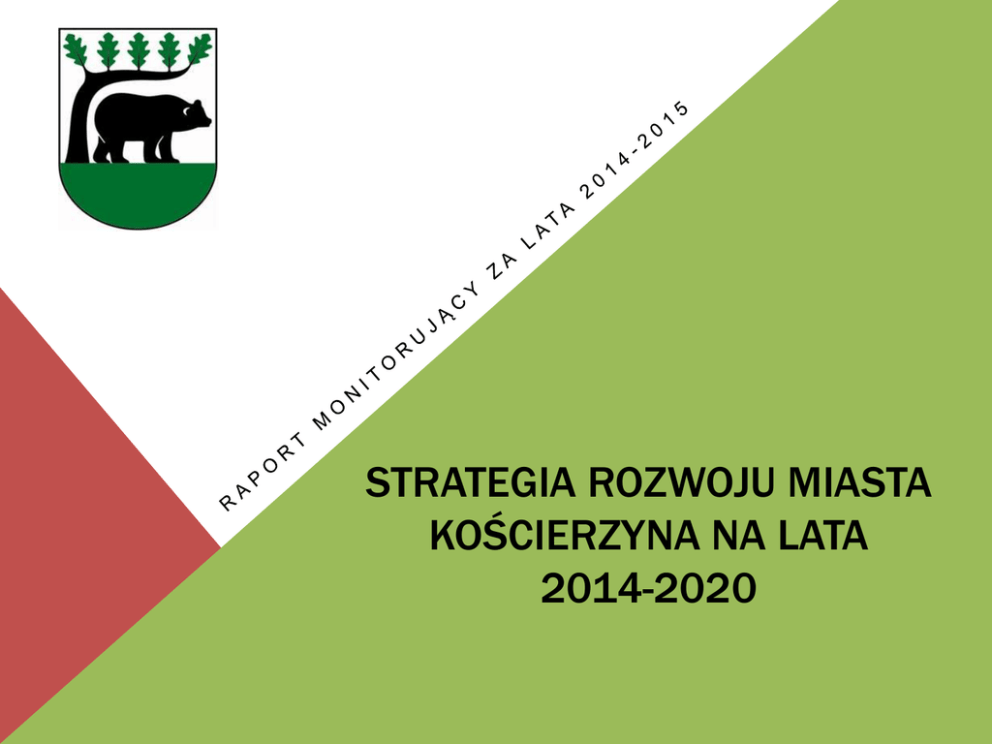 RAPORT MONITORUJĄCY ZA LATA 2014-2015

STRATEGIA ROZWOJU MIASTA KOŚCIERZYNA NA LATA 2014-2020